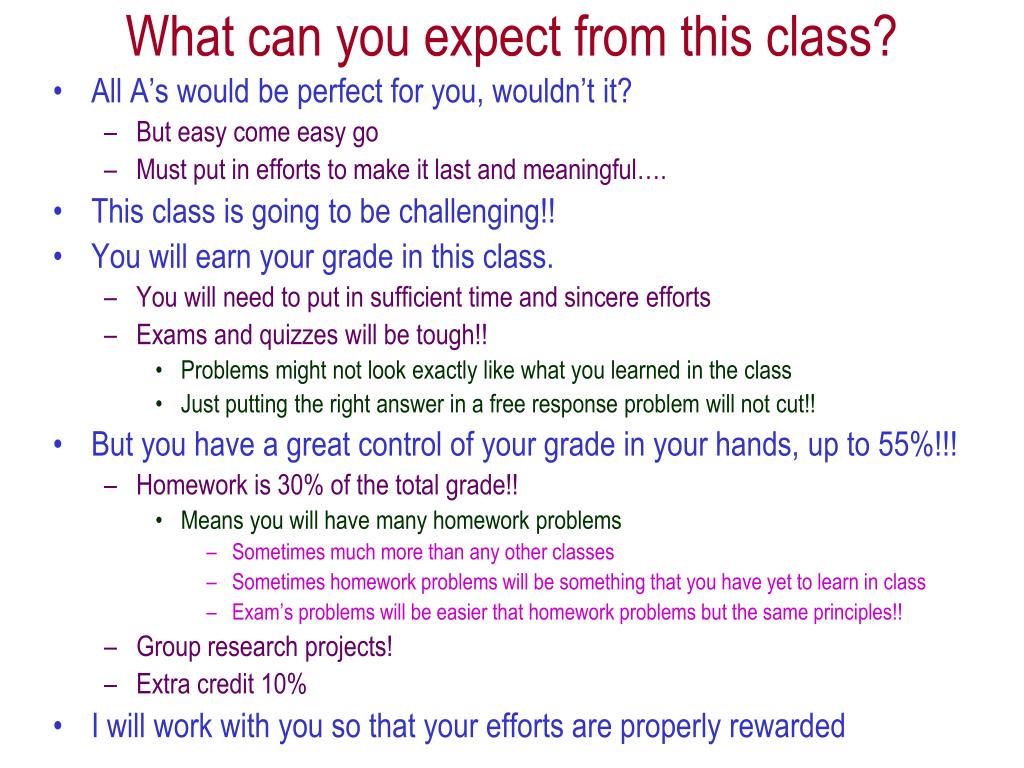 What can you expect from this class?

• All A’s would be perfect for you, wouldn’t it?
– But easy come easy go
– Must put in efforts to make it last and meaningful….
• This class is going to be challenging!!
• You will earn your grade in this class.
– You will need to put in sufficient time and sincere efforts
– Exams and quizzes will be tough!!
• Problems might not look exactly like what you learned in the class
• Just putting the right answer in a free response problem will not cut!!
• But you have a great control of your grade in your hands, up to 55%!!!
– Homework is 30% of the total grade!!
• Means you will have many homework problems
– Sometimes much more than any other classes
– Sometimes homework problems will be something that you have yet to learn in class
– Exam’s problems will be easier that homework problems but the same principles!!
– Group research projects!
– Extra credit 10%
• I will work with you so that your efforts are properly rewarded